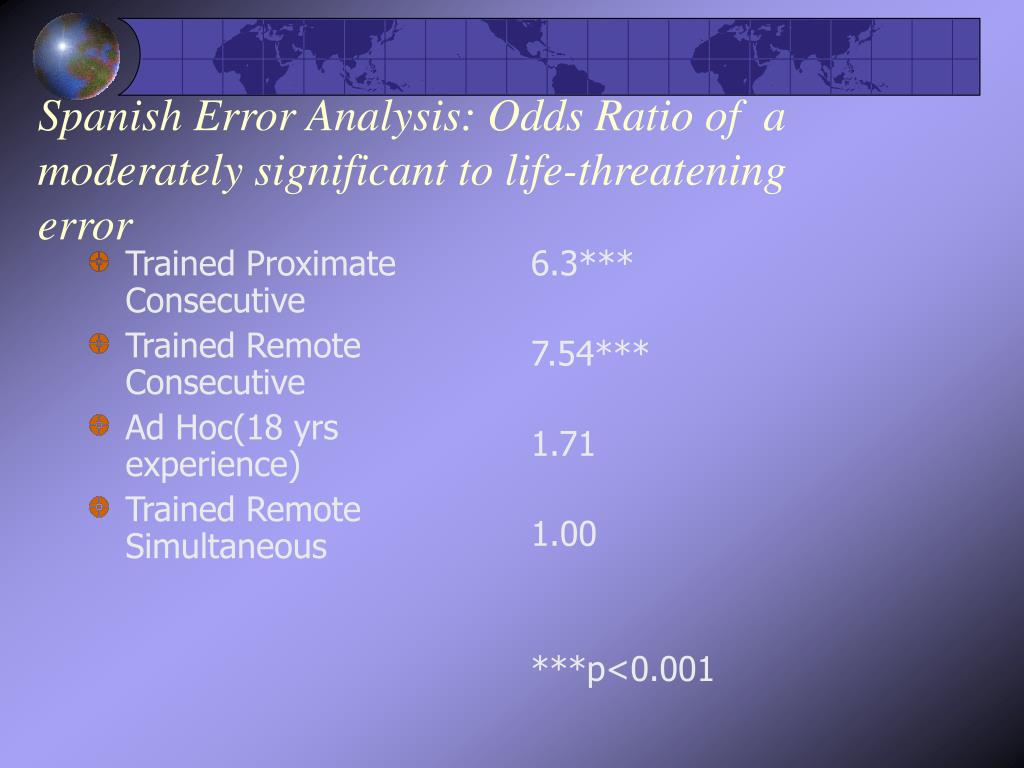 Spanish Error Analysis: Odds Ratio of a moderately significant to life-threatening error

Trained Proximate Consecutive
Trained Remote Consecutive
Ad Hoc(18 yrs experience)
Trained Remote Simultaneous

6.3***

7.54***

1.71

1.00

***p<0.001